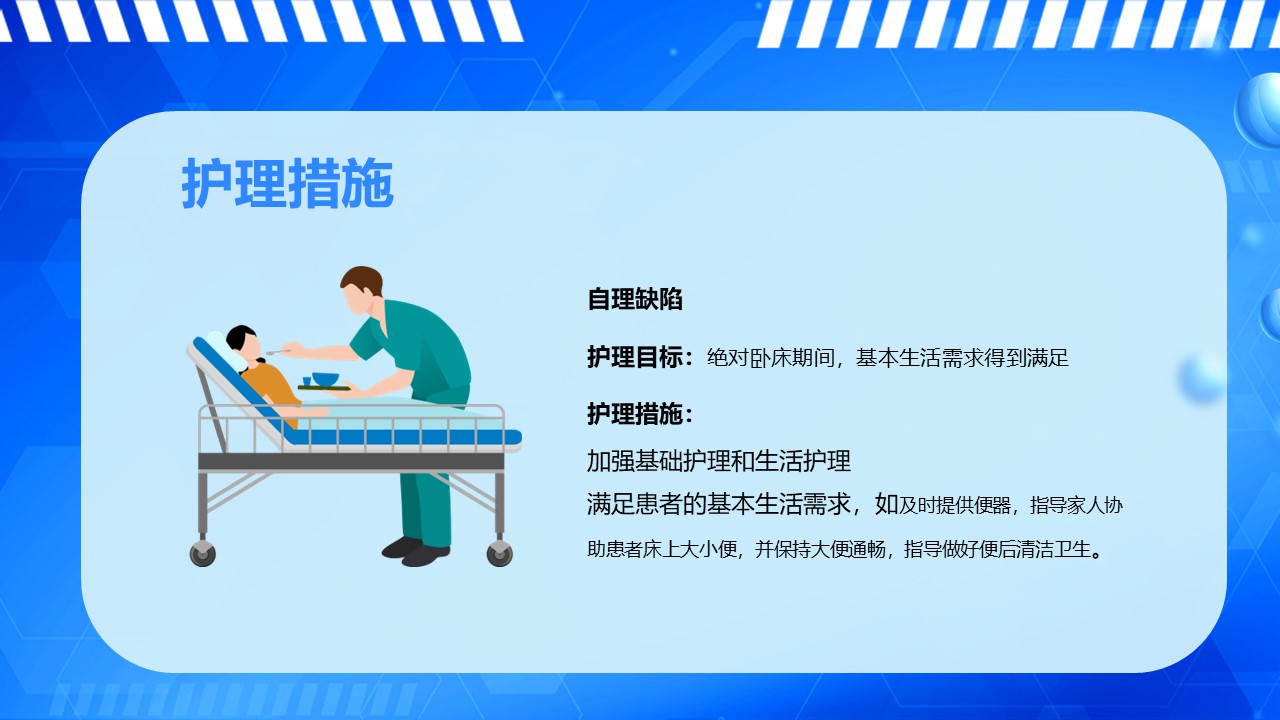 护理措施

自理缺陷

护理目标：绝对卧床期间，基本生活需求得到满足

护理措施：

加强基础护理和生活护理

满足患者的基本生活需求，如及时提供便器，指导家人协助患者床上大小便，并保持大便通畅，指导做好便后清洁卫生。